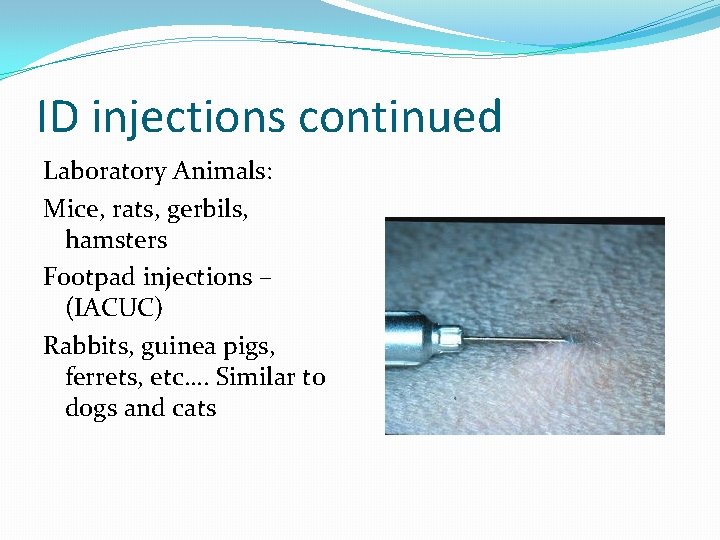 ID injections continued

Laboratory Animals:

Mice, rats, gerbils, hamsters

Footpad injections – (IACUC)

Rabbits, guinea pigs, ferrets, etc…. Similar to dogs and cats